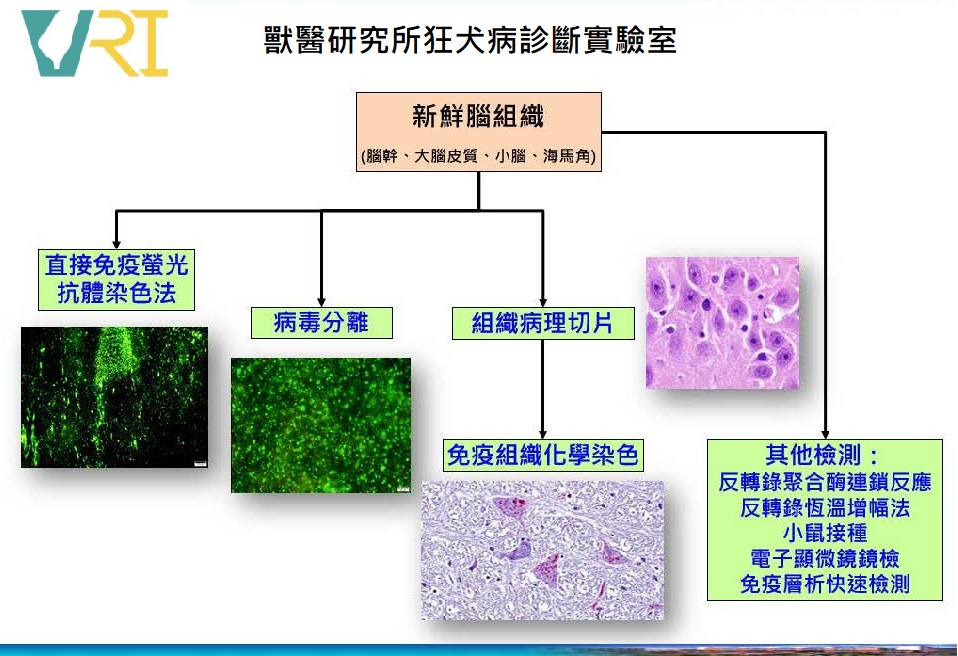 VRI

獸醫研究所狂犬病診斷實驗室

新鮮腦組織

(腦幹、大腦皮質、小腦、海馬角)

直接免疫螢光抗體染色法

病毒分離

組織病理切片

免疫組織化學染色

其他檢測：
反轉錄聚合酶連鎖反應
反轉錄恆溫增幅法
小鼠接種
電子顯微鏡鏡檢
免疫層析快速檢測